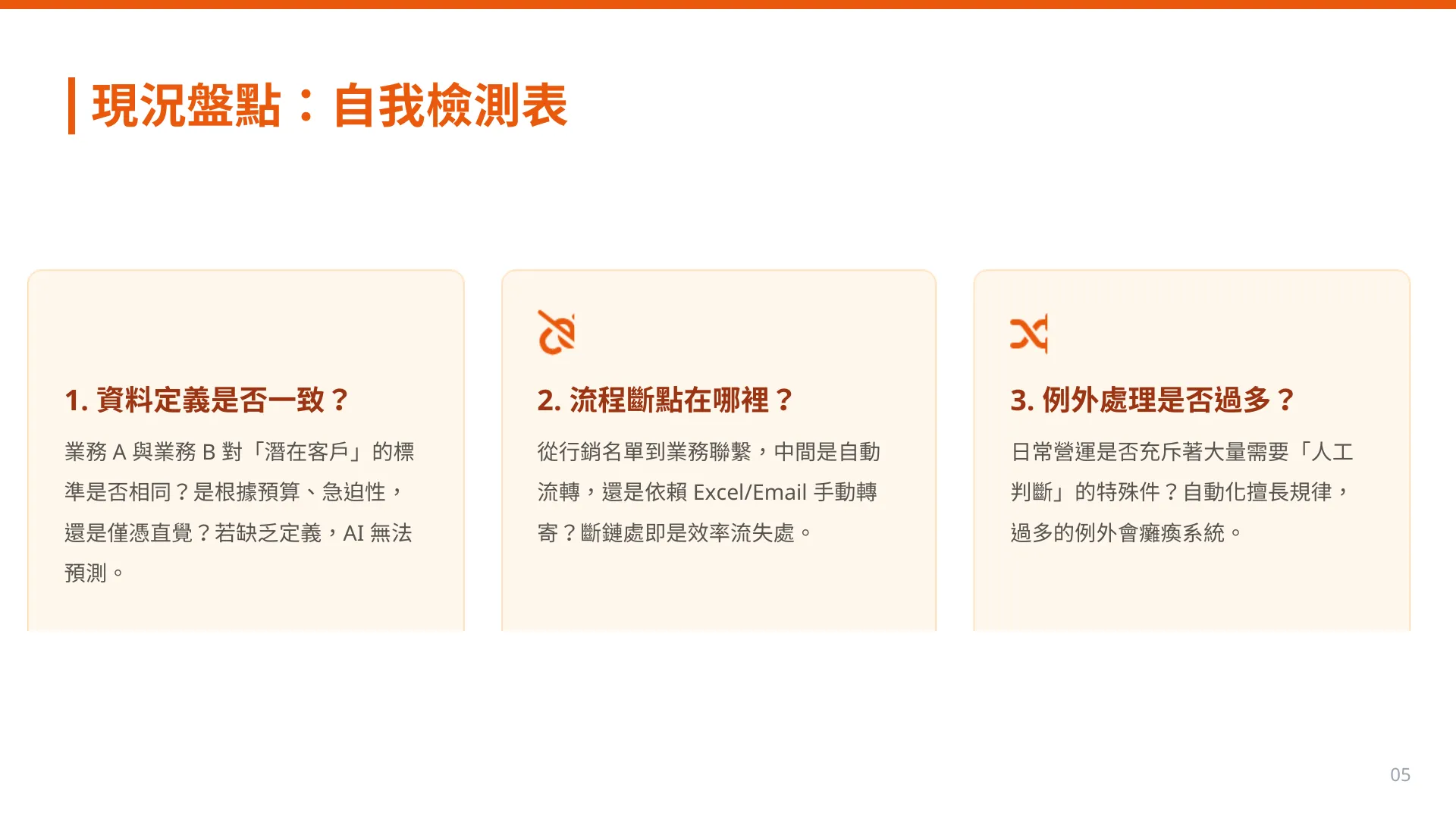 現況盤點：自我檢測表

1. 資料定義是否一致？

業務 A 與業務 B 對「潛在客戶」的標準是否相同？是根據預算、急迫性，還是僅憑直覺？若缺乏定義，AI 無法預測。

2. 流程斷點在哪裡？

從行銷名單到業務聯繫，中間是自動流轉，還是依賴 Excel/Email 手動轉寄？斷鏈處即是效率流失處。

3. 例外處理是否過多？

日常營運是否充斥著大量需要「人工判斷」的特殊件？自動化擅長規律，過多的例外會癱瘓系統。

05